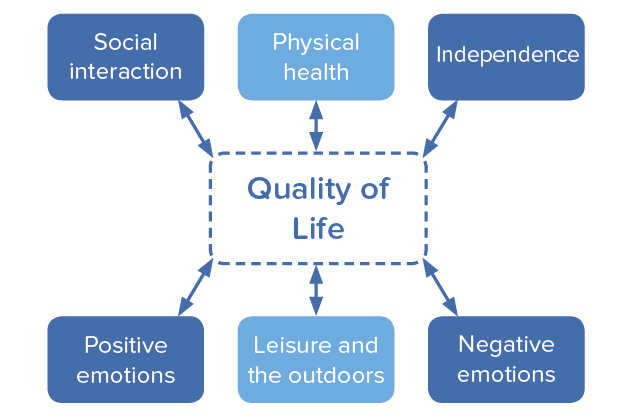 Social interaction

Physical health

Independence

Quality of Life

Positive emotions

Leisure and the outdoors

Negative emotions